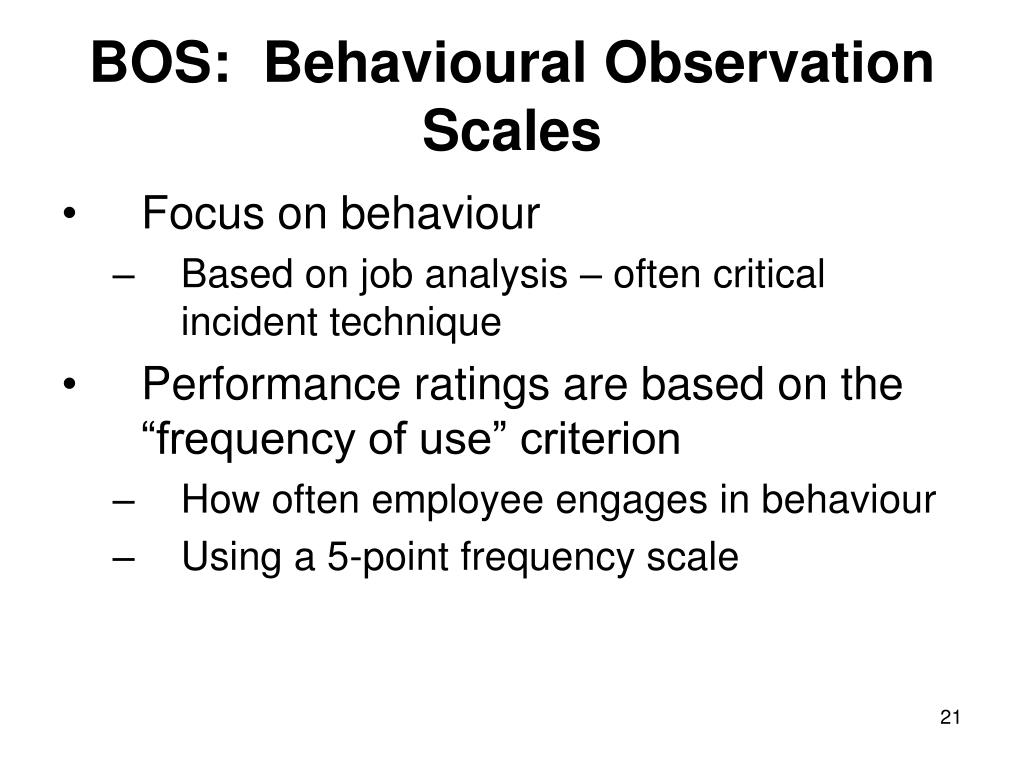 BOS: Behavioural Observation Scales

• Focus on behaviour
– Based on job analysis – often critical incident technique
• Performance ratings are based on the “frequency of use” criterion
– How often employee engages in behaviour
– Using a 5-point frequency scale

21